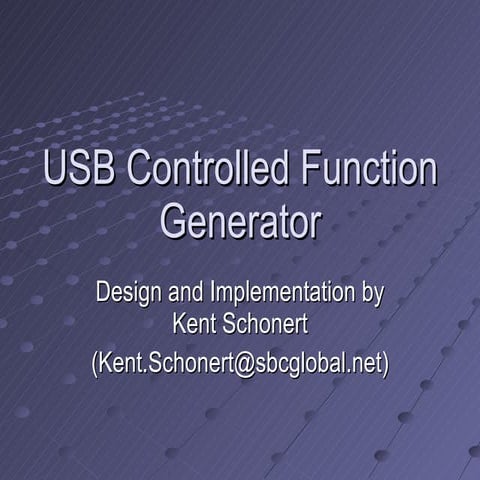 USB Controlled Function Generator

Design and Implementation by Kent Schonert (Kent.Schonert@sbcglobal.net)